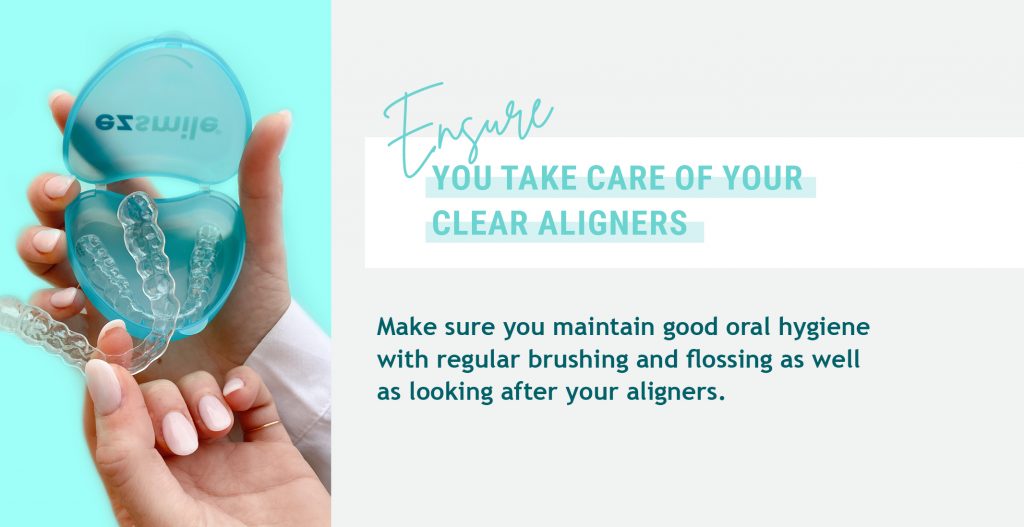 ezsmile

Ensure
YOU TAKE CARE OF YOUR CLEAR ALIGNERS

Make sure you maintain good oral hygiene with regular brushing and flossing as well as looking after your aligners.